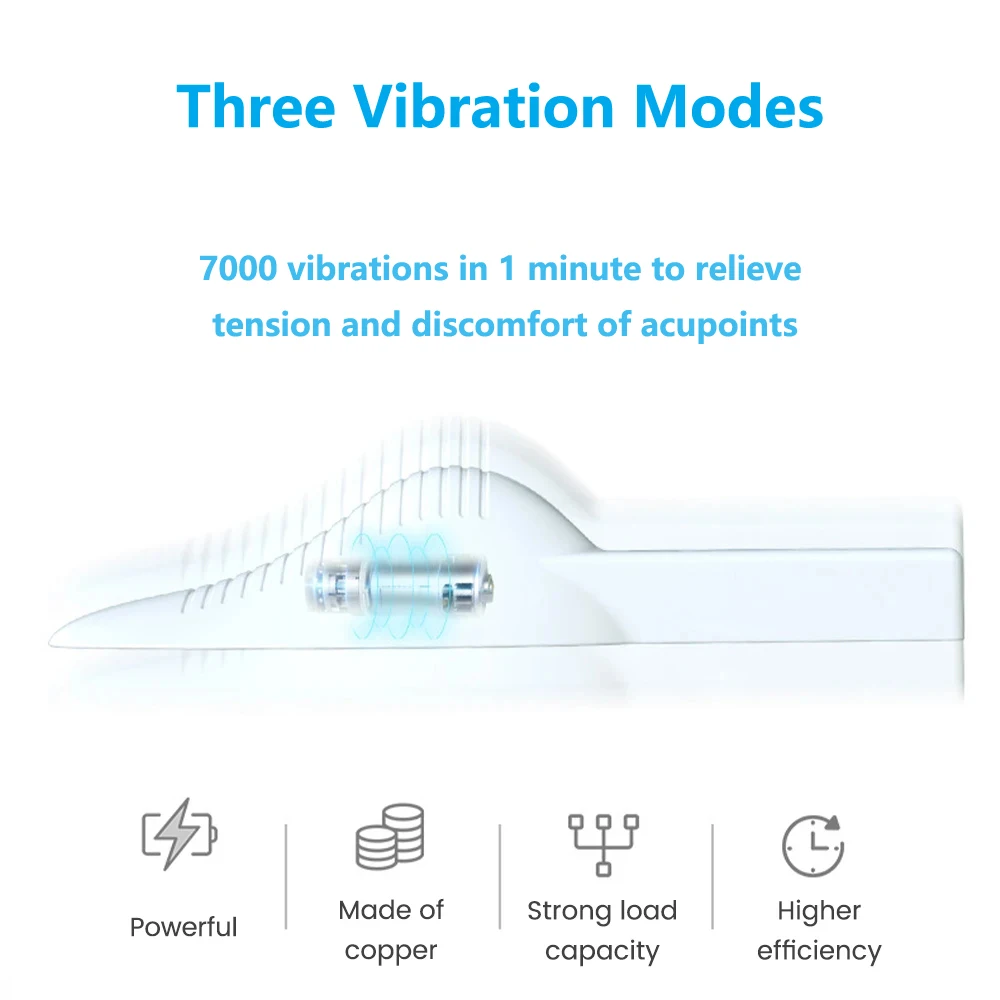 Three Vibration Modes

7000 vibrations in 1 minute to relieve tension and discomfort of acupoints

Powerful

Made of copper

Strong load capacity

Higher efficiency